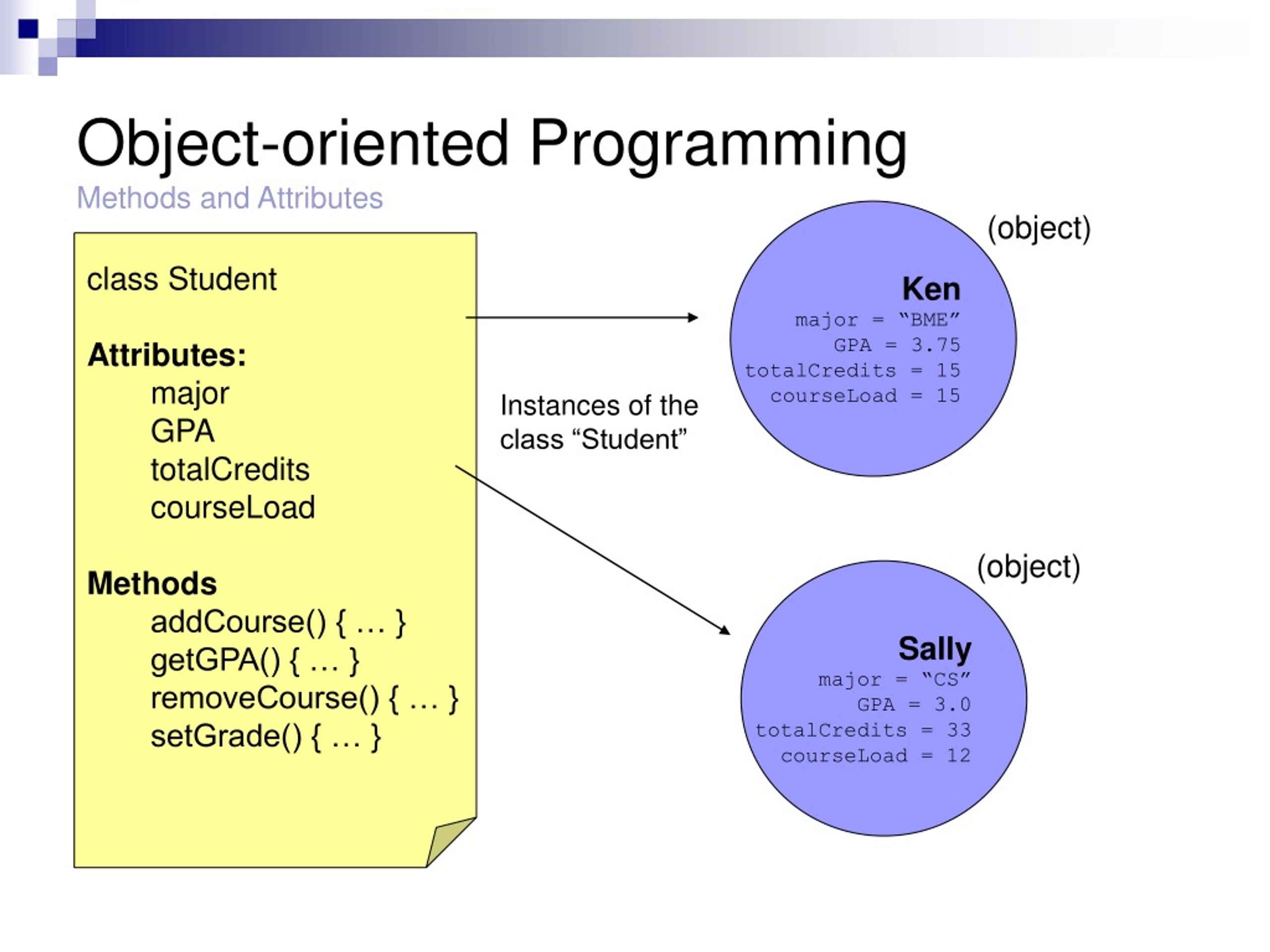 Object-oriented Programming

Methods and Attributes

class Student

Attributes:
major
GPA
totalCredits
courseLoad

Methods
addCourse() { … }
getGPA() { … }
removeCourse() { … }
setGrade() { … }

Instances of the class “Student”

(object)

Ken
major = “BME”
GPA = 3.75
totalCredits = 15
courseLoad = 15

(object)

Sally
major = “CS”
GPA = 3.0
totalCredits = 33
courseLoad = 12